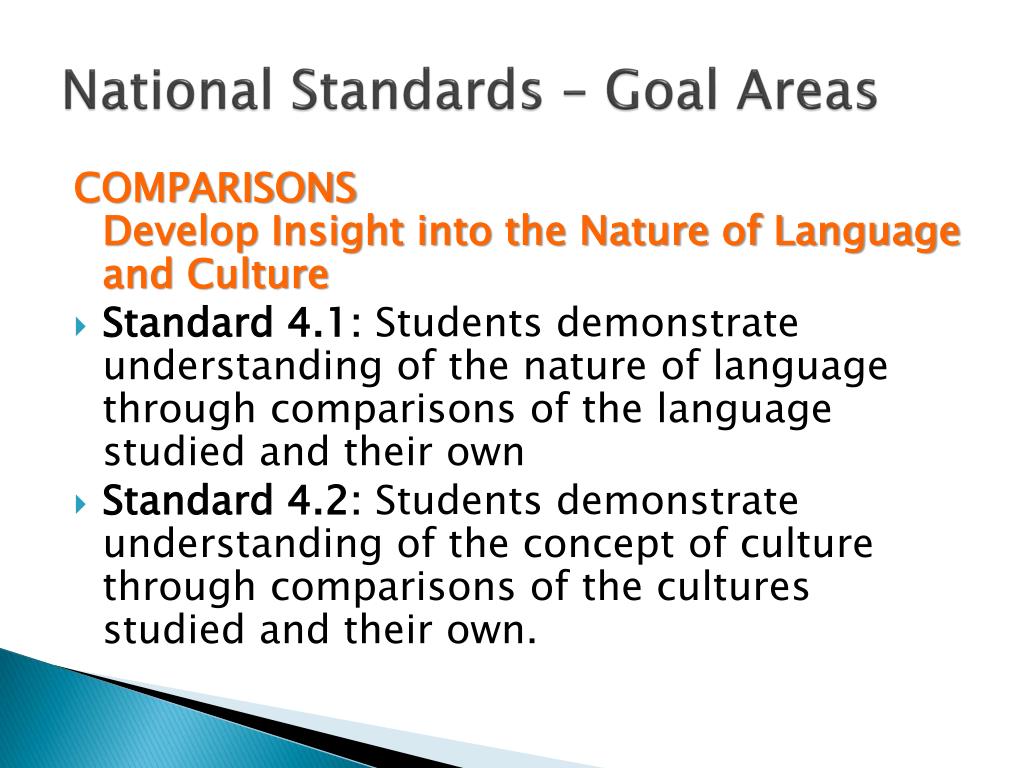 National Standards – Goal Areas

COMPARISONS
Develop Insight into the Nature of Language and Culture

Standard 4.1: Students demonstrate understanding of the nature of language through comparisons of the language studied and their own

Standard 4.2: Students demonstrate understanding of the concept of culture through comparisons of the cultures studied and their own.